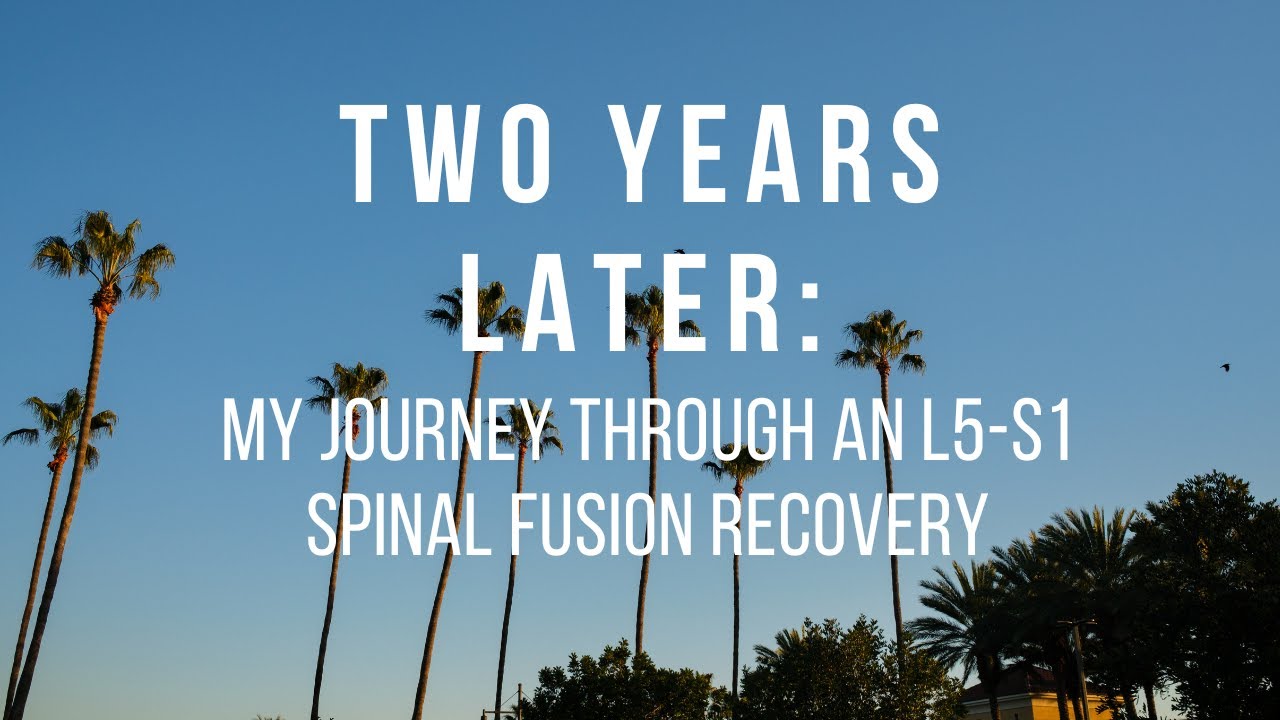 TWO YEARS LATER:
MY JOURNEY THROUGH AN L5-S1 SPINAL FUSION RECOVERY